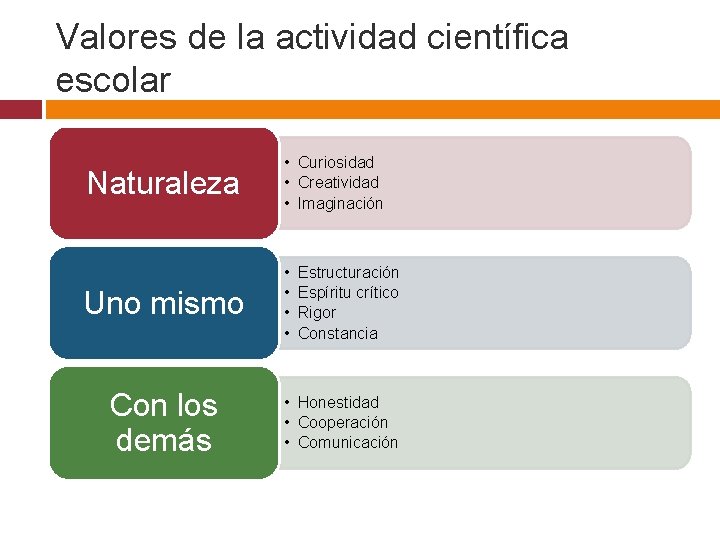 Valores de la actividad científica escolar

Naturaleza

• Curiosidad
• Creatividad
• Imaginación

Uno mismo

• Estructuración
• Espíritu crítico
• Rigor
• Constancia

Con los demás

• Honestidad
• Cooperación
• Comunicación